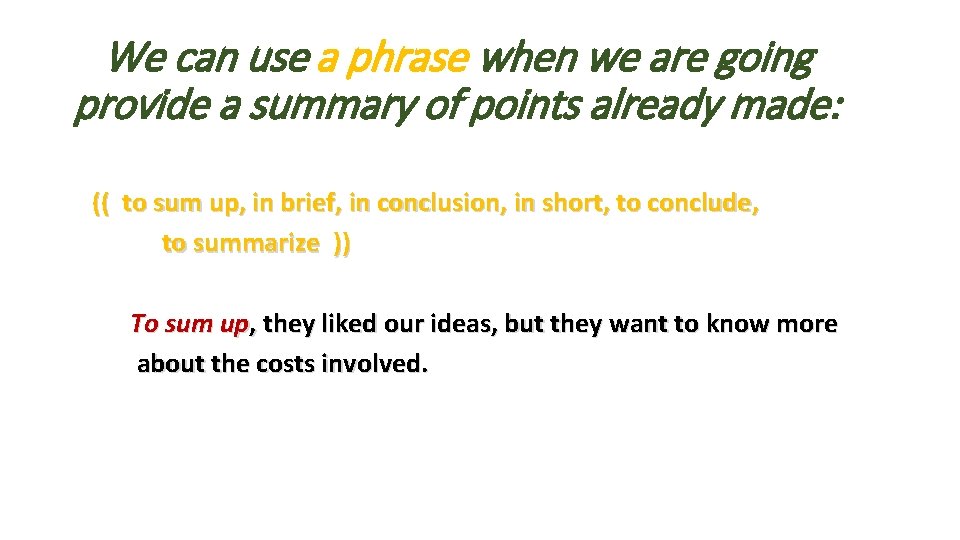 We can use a phrase when we are going provide a summary of points already made:

(( to sum up, in brief, in conclusion, in short, to conclude, to summarize ))

To sum up, they liked our ideas, but they want to know more about the costs involved.